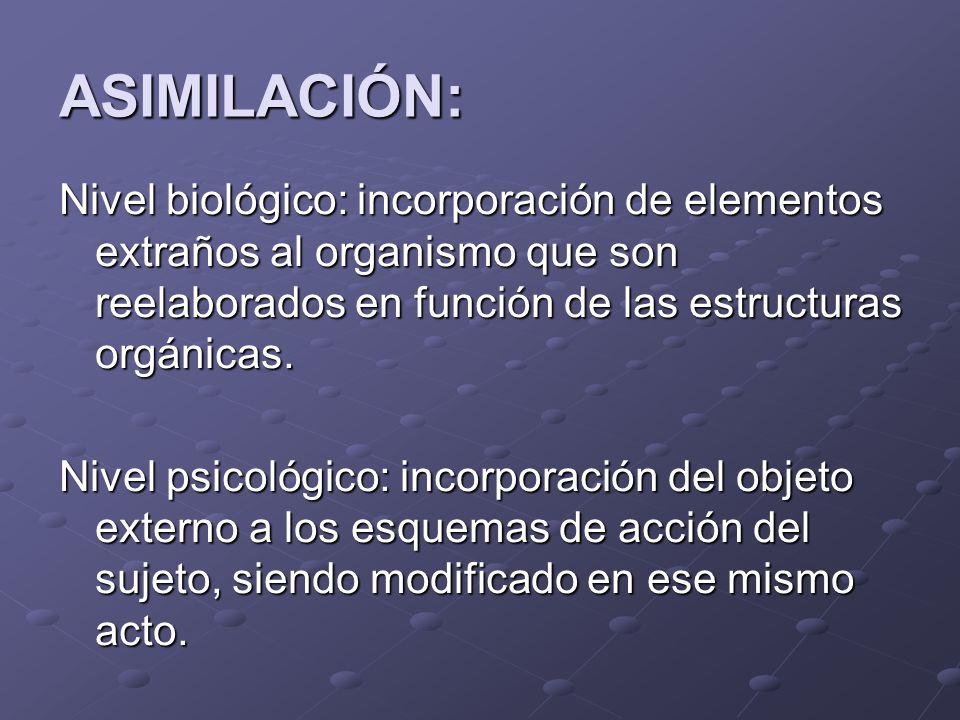 ASIMILACIÓN:

Nivel biológico: incorporación de elementos extraños al organismo que son reelaborados en función de las estructuras orgánicas.

Nivel psicológico: incorporación del objeto externo a los esquemas de acción del sujeto, siendo modificado en ese mismo acto.